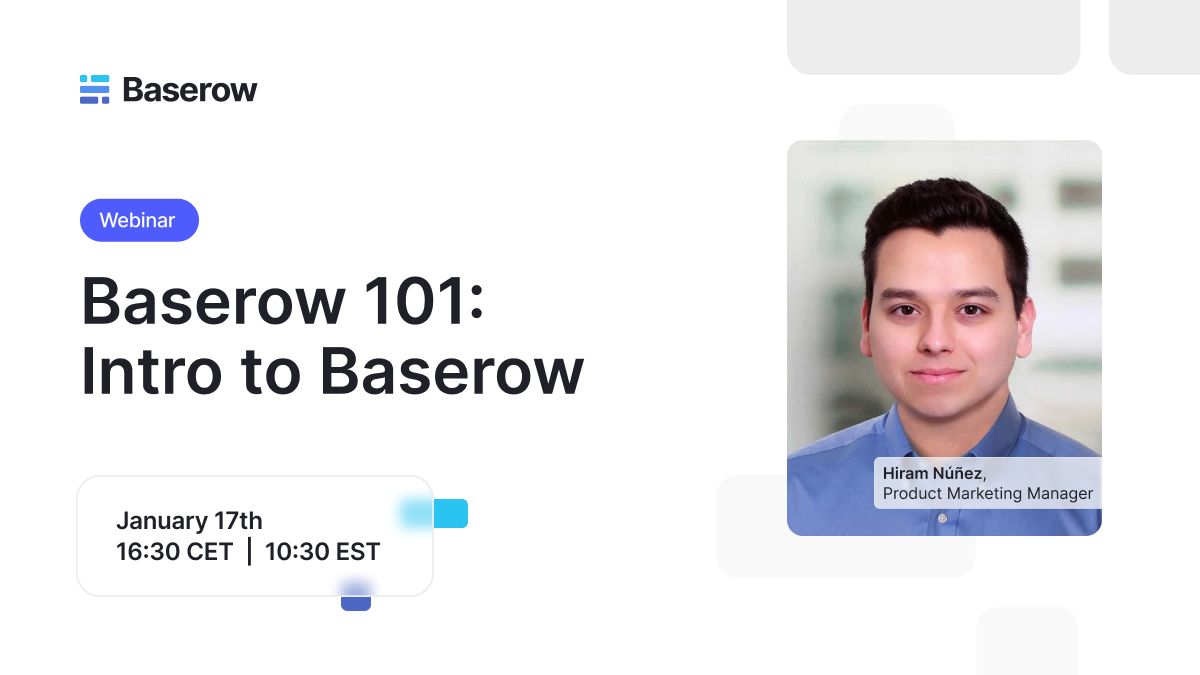 Baserow

Webinar

Baserow 101: Intro to Baserow

January 17th
16:30 CET | 10:30 EST

Hiram Núñez,
Product Marketing Manager